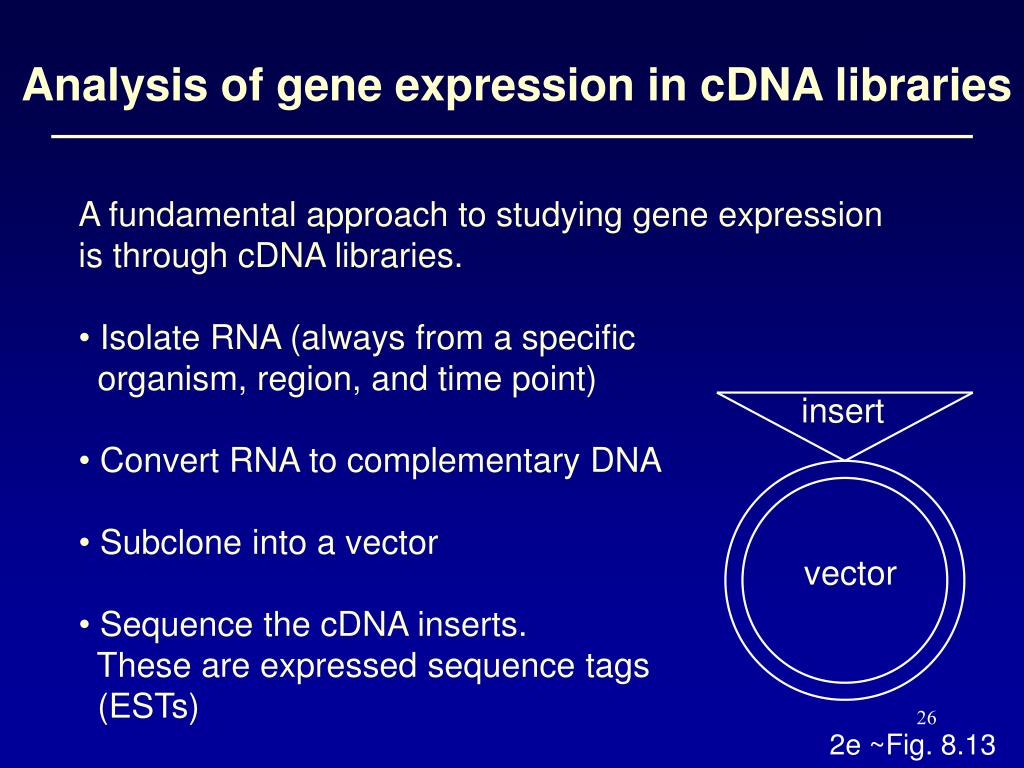 Analysis of gene expression in cDNA libraries

A fundamental approach to studying gene expression is through cDNA libraries.

• Isolate RNA (always from a specific organism, region, and time point)

• Convert RNA to complementary DNA

• Subclone into a vector

• Sequence the cDNA inserts. These are expressed sequence tags (ESTs)

insert

vector

26

2e ~Fig. 8.13